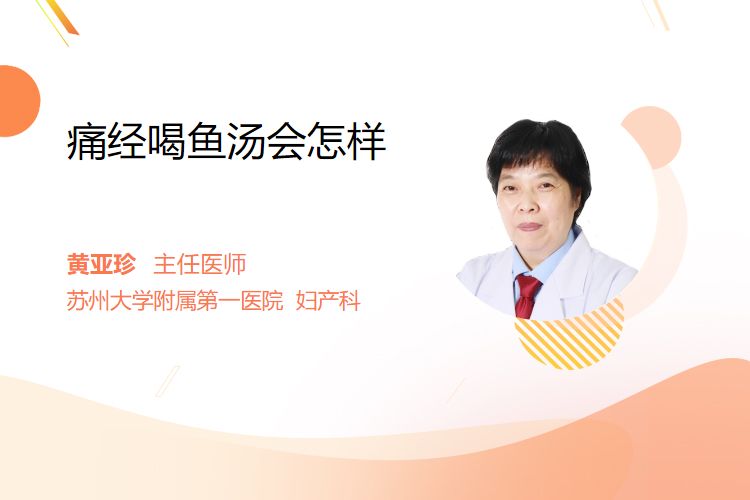 痛经喝鱼汤会怎样

黄亚珍 主任医师
苏州大学附属第一医院 妇产科